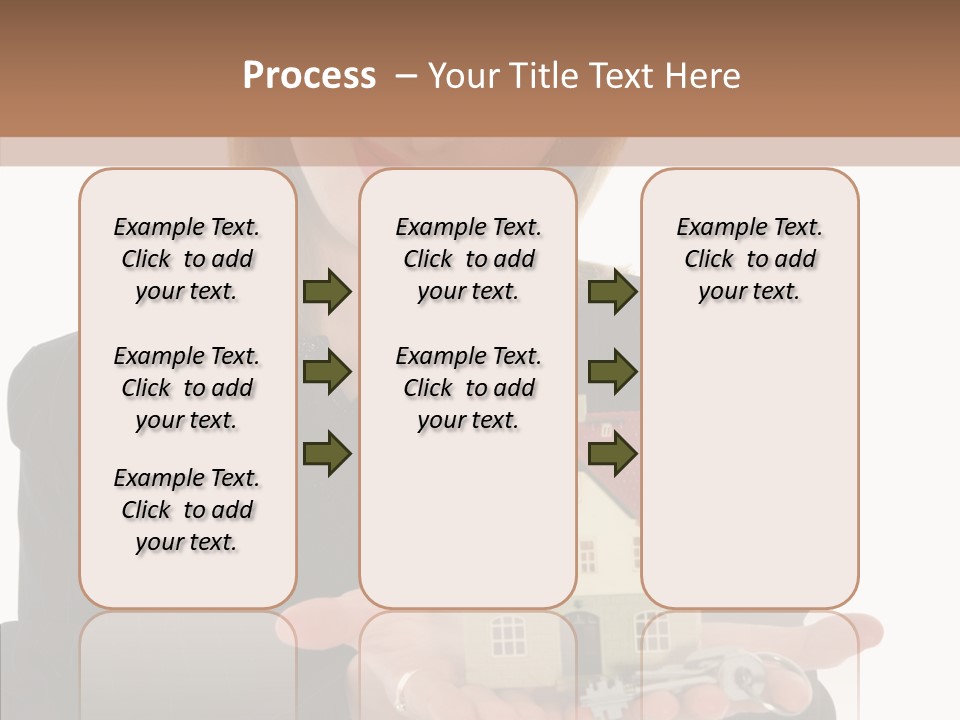 Process – Your Title Text Here

Example Text. Click to add your text.

Example Text. Click to add your text.

Example Text. Click to add your text.

Example Text. Click to add your text.

Example Text. Click to add your text.

Example Text. Click to add your text.